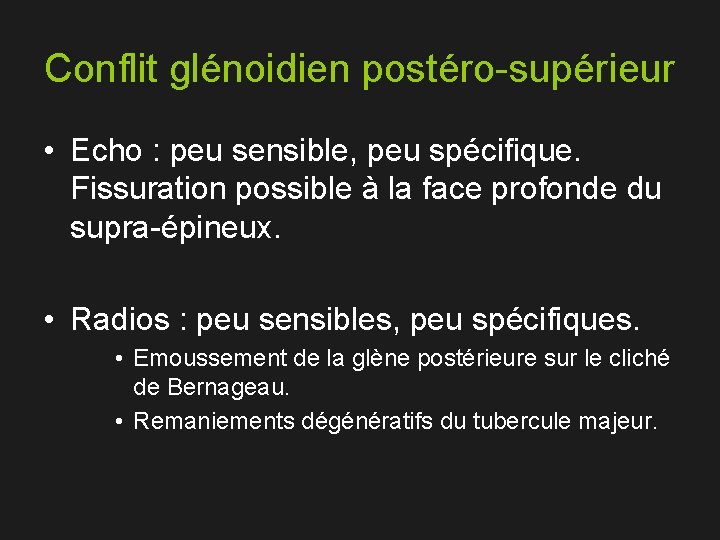 Conflit glénoidien postéro-supérieur

• Echo : peu sensible, peu spécifique. Fissuration possible à la face profonde du supra-épineux.

• Radios : peu sensibles, peu spécifiques.
• Emoussement de la glène postérieure sur le cliché de Bernageau.
• Remaniements dégénératifs du tubercule majeur.